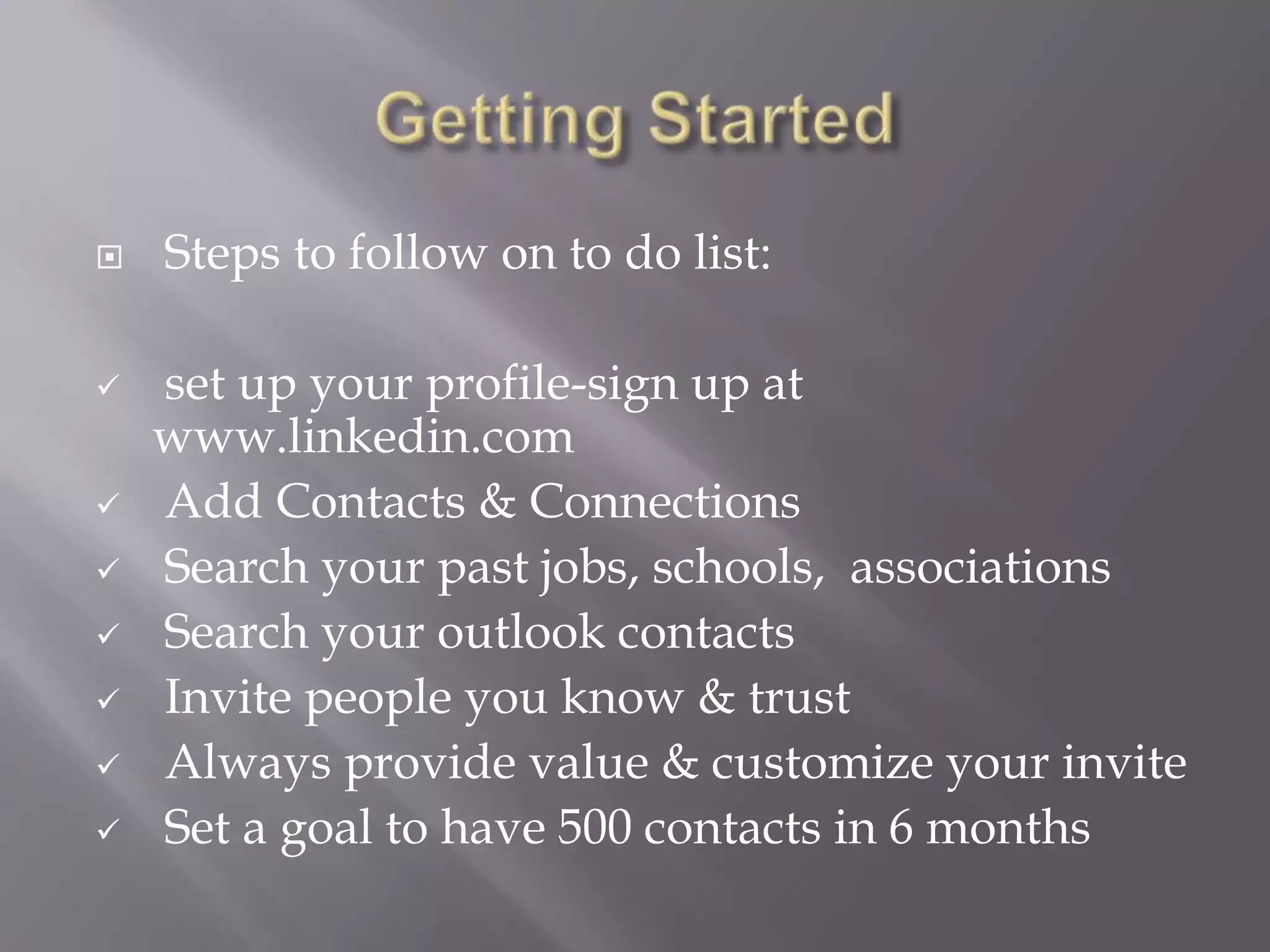 Getting Started

Steps to follow on to do list:

✓ set up your profile-sign up at www.linkedin.com
✓ Add Contacts & Connections
✓ Search your past jobs, schools, associations
✓ Search your outlook contacts
✓ Invite people you know & trust
✓ Always provide value & customize your invite
✓ Set a goal to have 500 contacts in 6 months